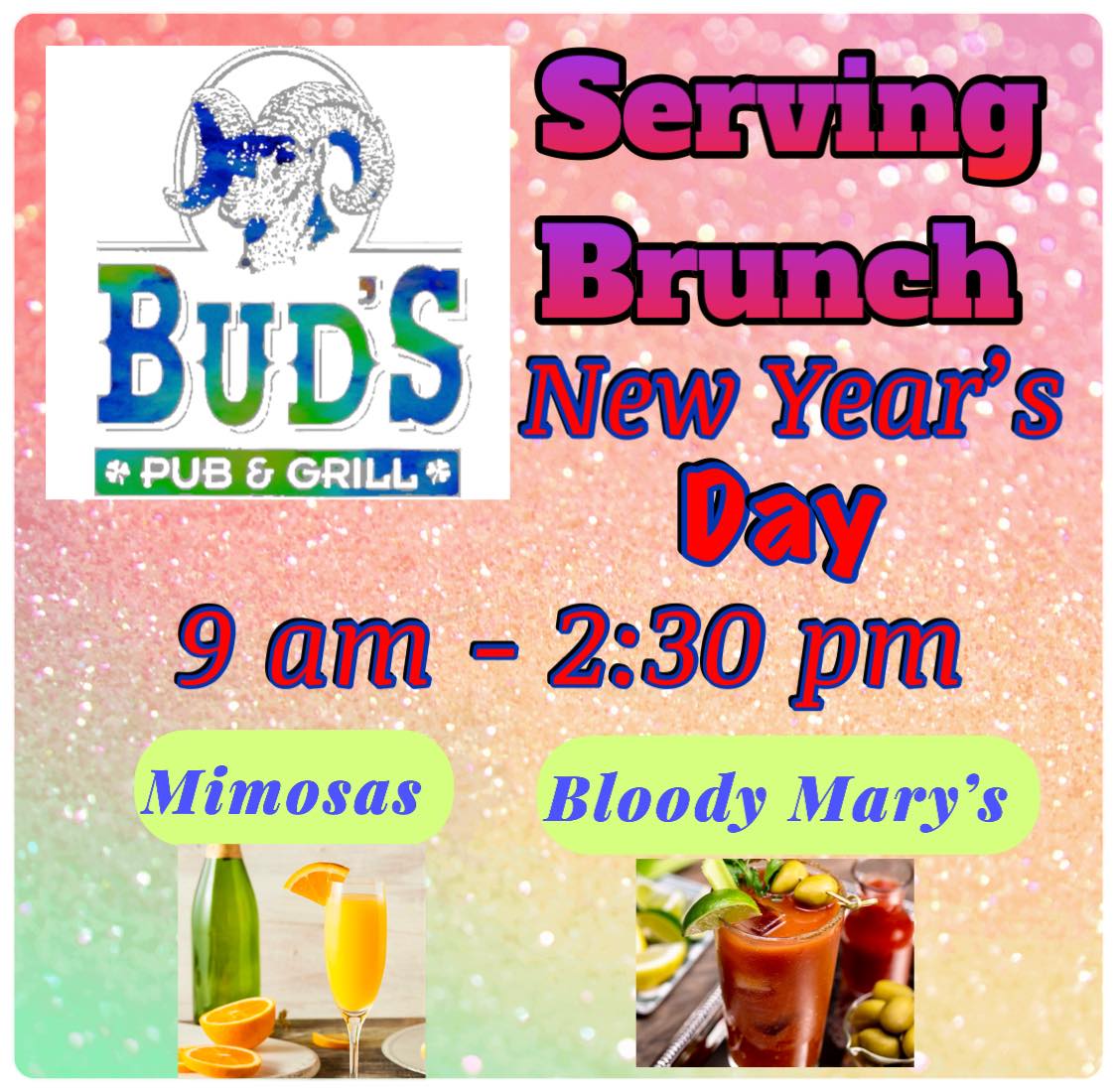 BUD'S
PUB & GRILL

Serving Brunch
New Year's Day
9 am - 2:30 pm

Mimosas
Bloody Mary's